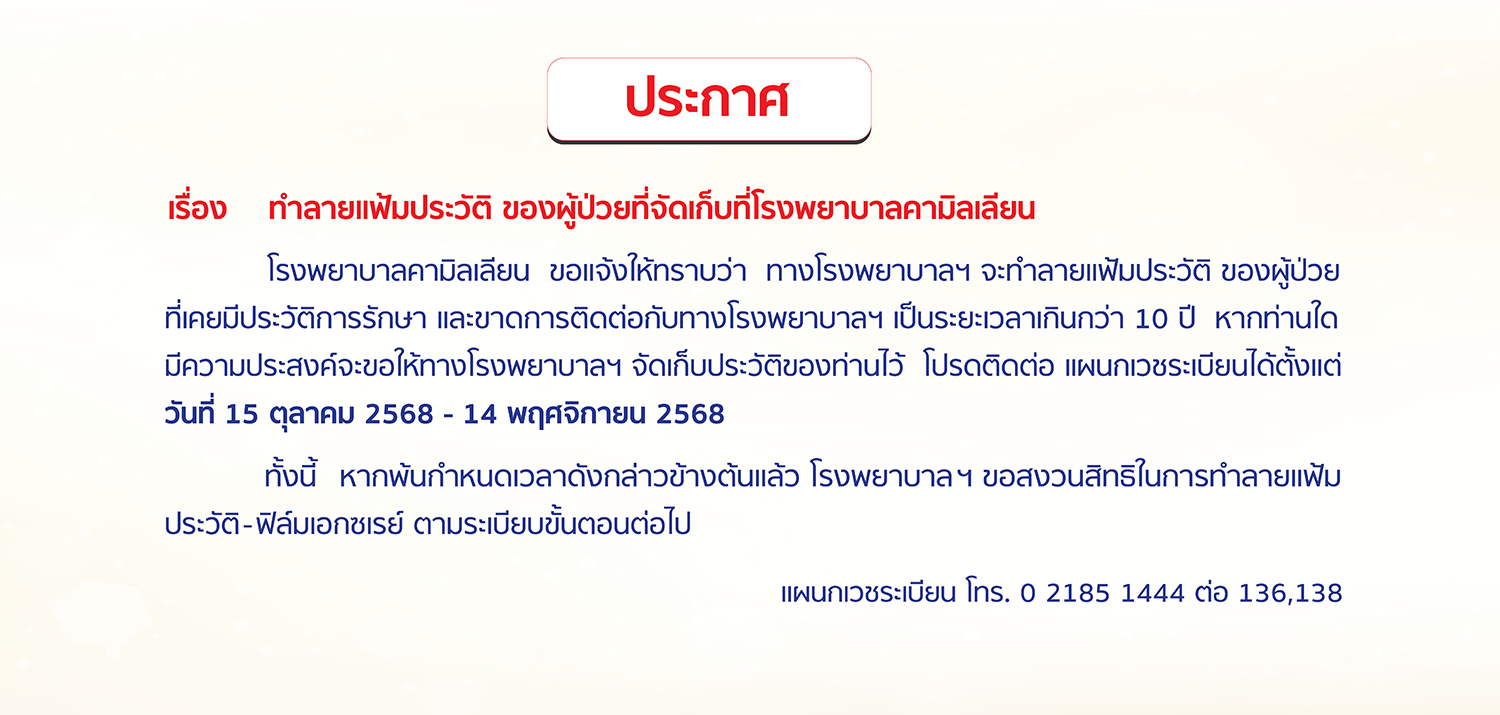 ประกาศ

เรื่อง ทำลายแฟ้มประวัติ ของผู้ป่วยที่จัดเก็บที่โรงพยาบาลคามิลเลียน

โรงพยาบาลคามิลเลียน ขอแจ้งให้ทราบว่า ทางโรงพยาบาลฯ จะทำลายแฟ้มประวัติ ของผู้ป่วยที่เคยมีประวัติการรักษา และขาดการติดต่อกับทางโรงพยาบาลฯ เป็นระยะเวลาเกินกว่า 10 ปี หากท่านใดมีความประสงค์จะขอให้ทางโรงพยาบาลฯ จัดเก็บประวัติของท่านไว้ โปรดติดต่อ แผนกเวชระเบียนได้ตั้งแต่ วันที่ 15 ตุลาคม 2568 - 14 พฤศจิกายน 2568

ทั้งนี้ หากพ้นกำหนดเวลาดังกล่าวข้างต้นแล้ว โรงพยาบาลฯ ขอสงวนสิทธิในการทำลายแฟ้มประวัติ-ฟิล์มเอกซเรย์ ตามระเบียบขั้นตอนต่อไป

แผนกเวชระเบียน โทร. 0 2185 1444 ต่อ 136,138